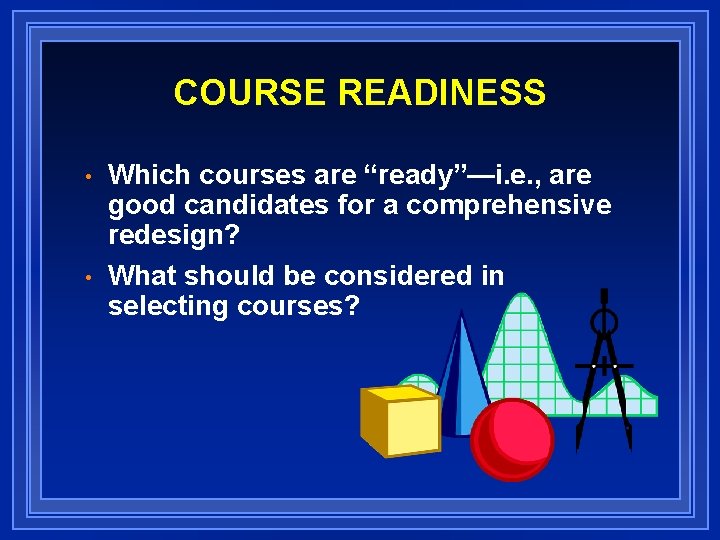 COURSE READINESS

• Which courses are “ready”—i.e., are good candidates for a comprehensive redesign?

• What should be considered in selecting courses?